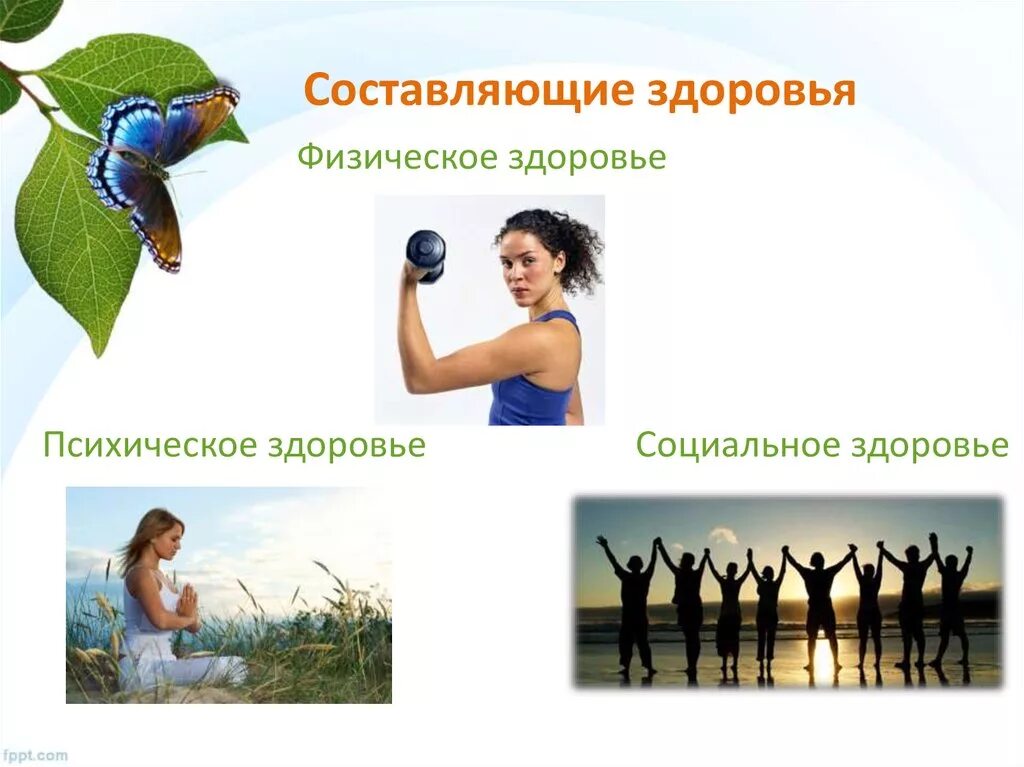 Составляющие здоровья

Физическое здоровье

Психическое здоровье

Социальное здоровье

fppt.com